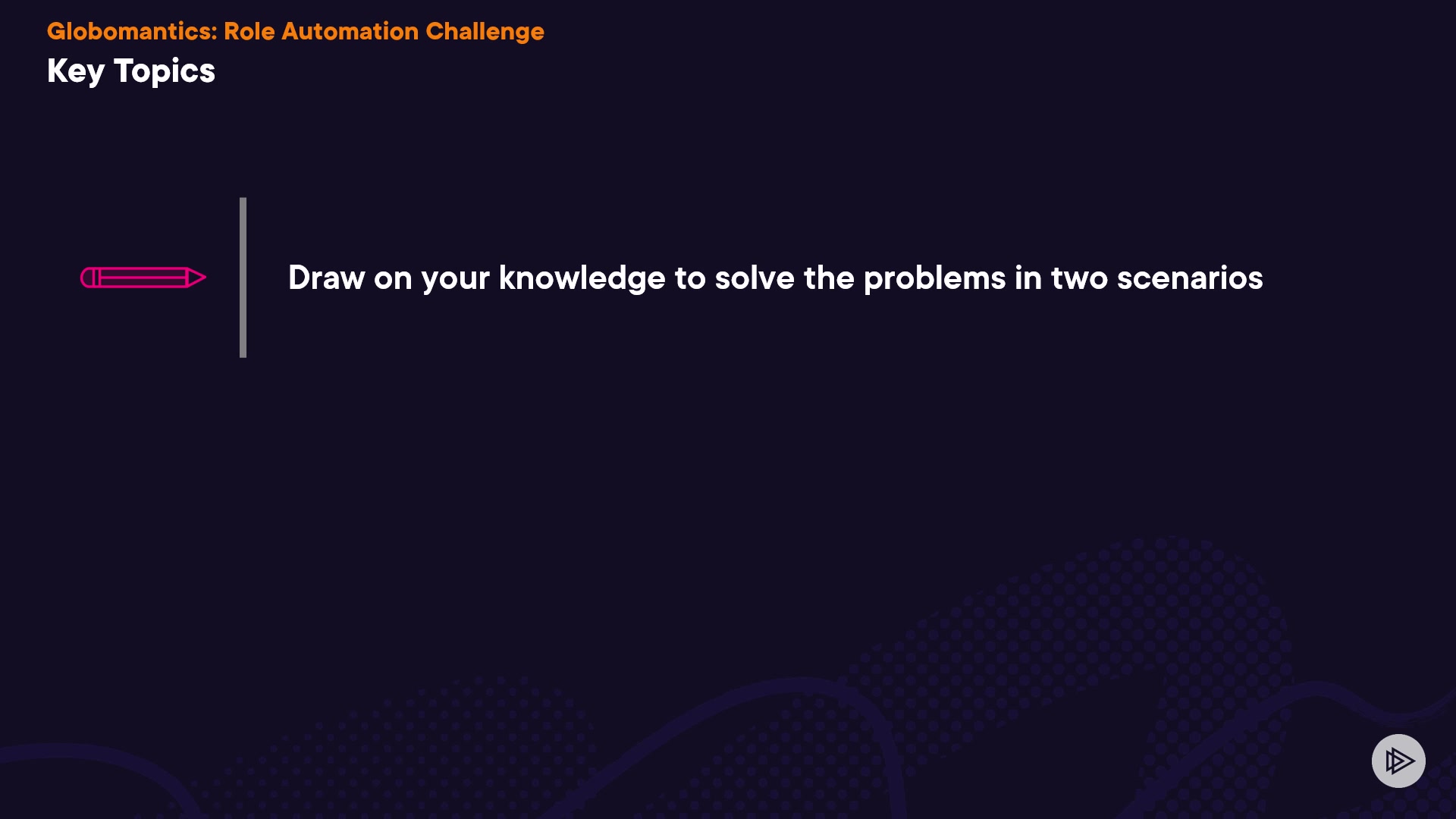 Globomantics: Role Automation Challenge
Key Topics

Draw on your knowledge to solve the problems in two scenarios